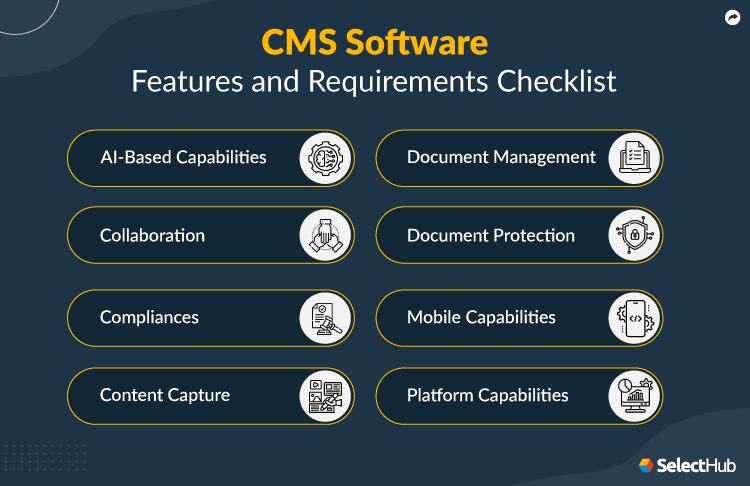 CMS Software
Features and Requirements Checklist

AI-Based Capabilities

Collaboration

Compliances

Content Capture

Document Management

Document Protection

Mobile Capabilities

Platform Capabilities

SelectHub